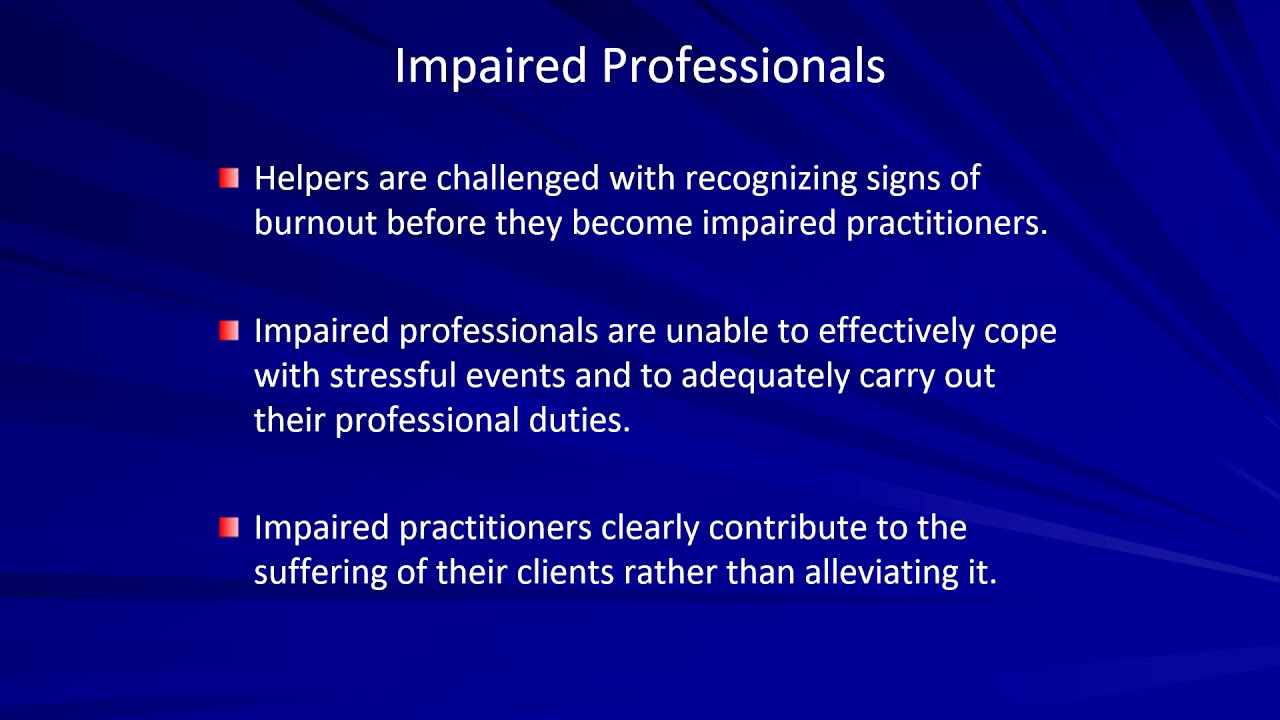 Impaired Professionals

Helpers are challenged with recognizing signs of burnout before they become impaired practitioners.

Impaired professionals are unable to effectively cope with stressful events and to adequately carry out their professional duties.

Impaired practitioners clearly contribute to the suffering of their clients rather than alleviating it.